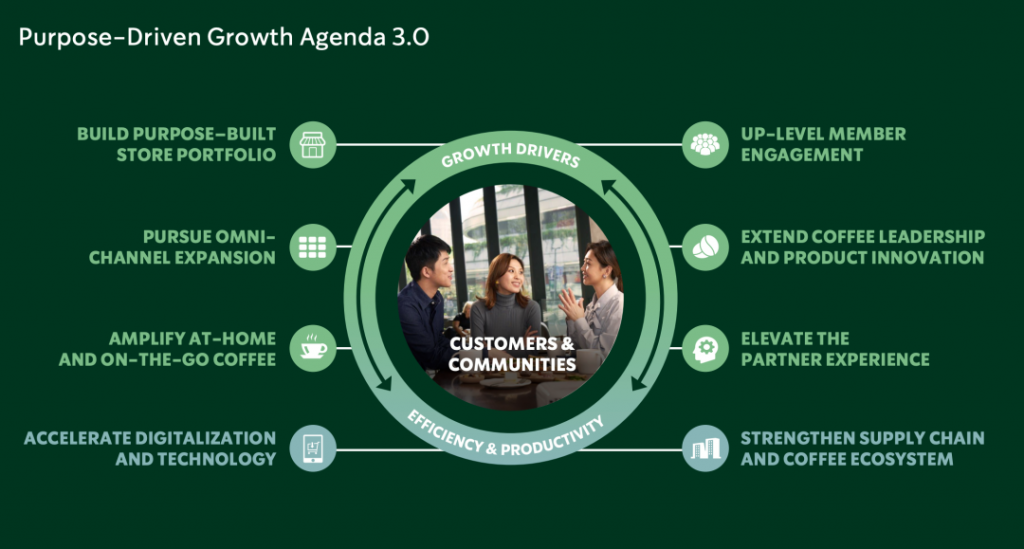 Purpose-Driven Growth Agenda 3.0

BUILD PURPOSE-BUILT STORE PORTFOLIO

PURSUE OMNI-CHANNEL EXPANSION

AMPLIFY AT-HOME AND ON-THE-GO COFFEE

ACCELERATE DIGITALIZATION AND TECHNOLOGY

GROWTH DRIVERS

CUSTOMERS & COMMUNITIES

EFFICIENCY & PRODUCTIVITY

UP-LEVEL MEMBER ENGAGEMENT

EXTEND COFFEE LEADERSHIP AND PRODUCT INNOVATION

ELEVATE THE PARTNER EXPERIENCE

STRENGTHEN SUPPLY CHAIN AND COFFEE ECOSYSTEM